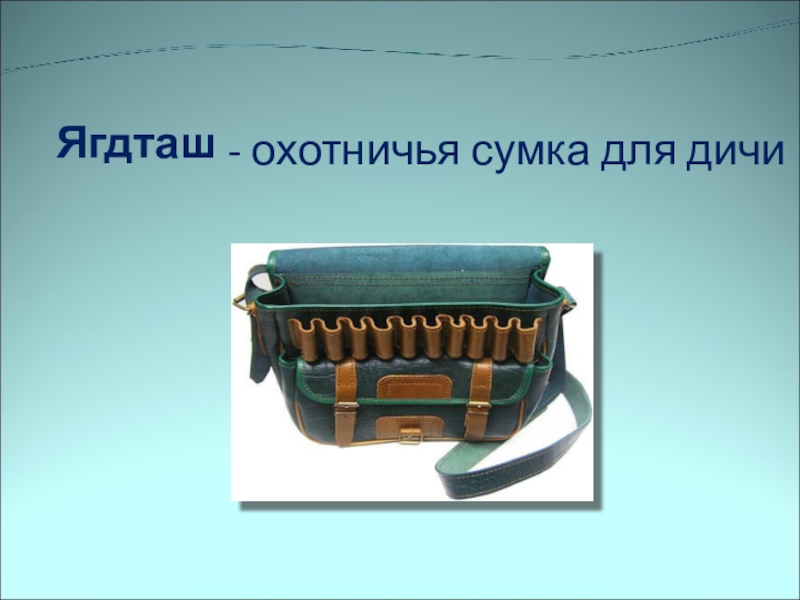 Ягдташ - охотничья сумка для дичи